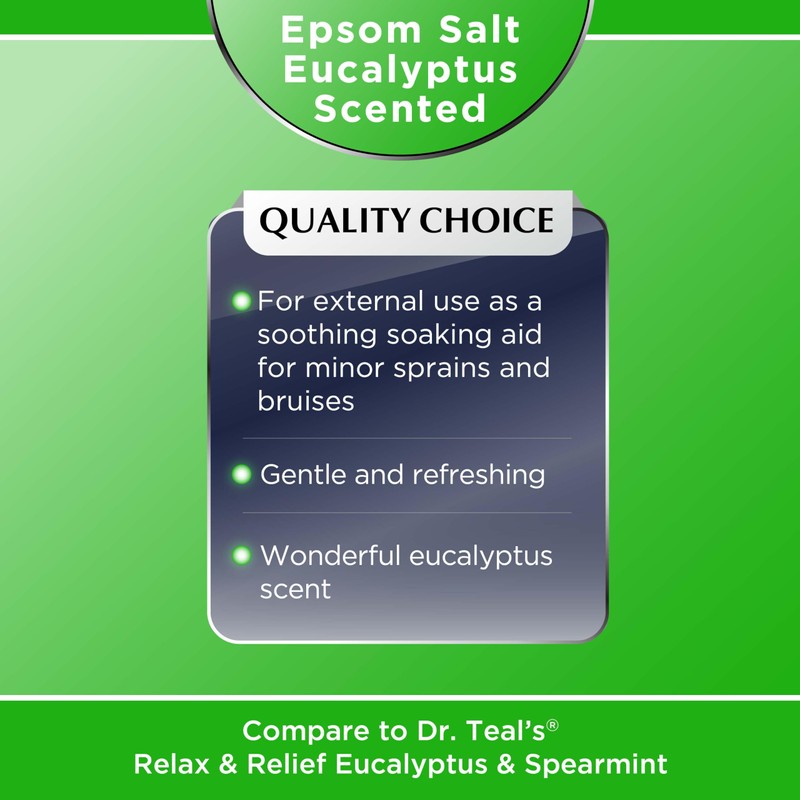 Epsom Salt Eucalyptus Scented

QUALITY CHOICE

For external use as a soothing soaking aid for minor sprains and bruises

Gentle and refreshing

Wonderful eucalyptus scent

Compare to Dr. Teal's®
Relax & Relief Eucalyptus & Spearmint